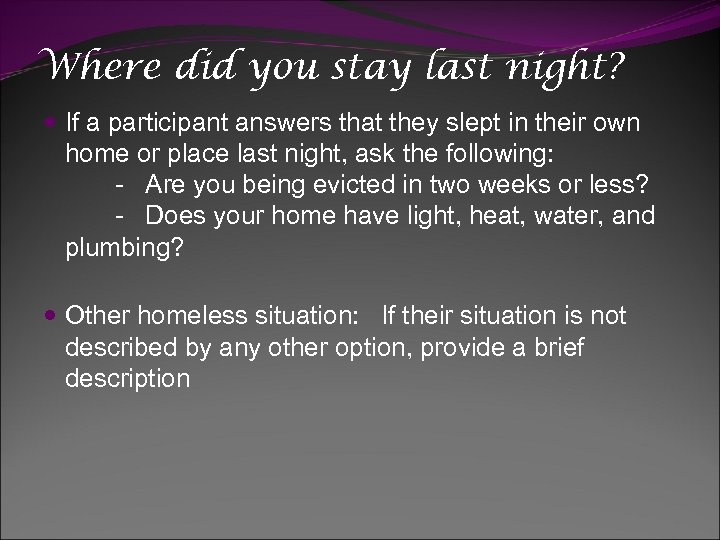 Where did you stay last night?

If a participant answers that they slept in their own home or place last night, ask the following:
- Are you being evicted in two weeks or less?
- Does your home have light, heat, water, and plumbing?

Other homeless situation: If their situation is not described by any other option, provide a brief description